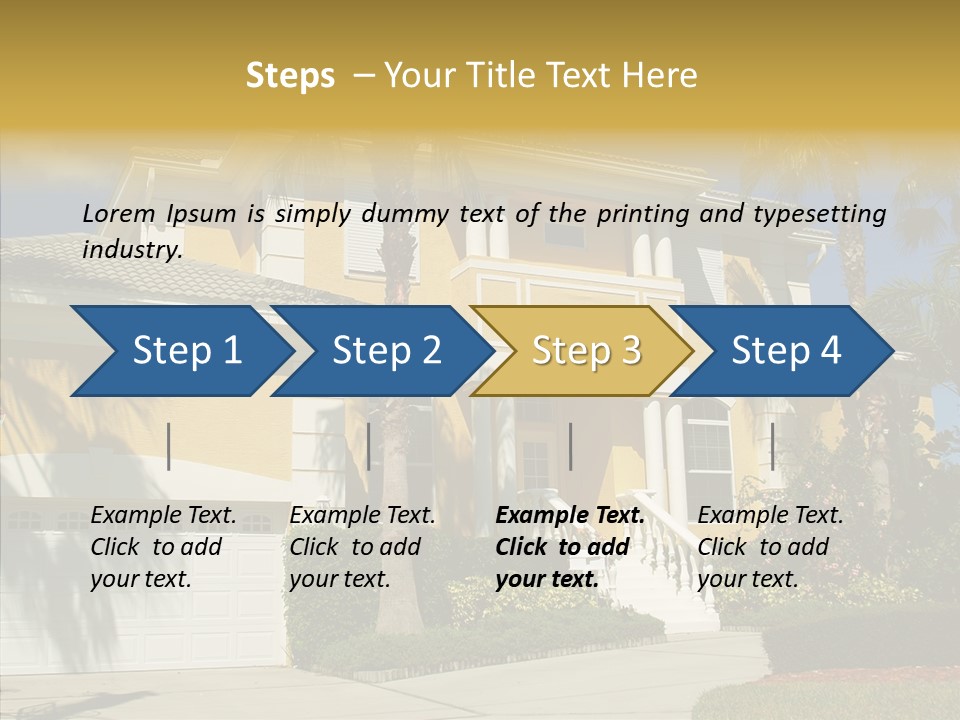 Steps – Your Title Text Here

Lorem Ipsum is simply dummy text of the printing and typesetting industry.

Step 1

Step 2

Step 3

Step 4

Example Text. Click to add your text.

Example Text. Click to add your text.

Example Text. Click to add your text.

Example Text. Click to add your text.